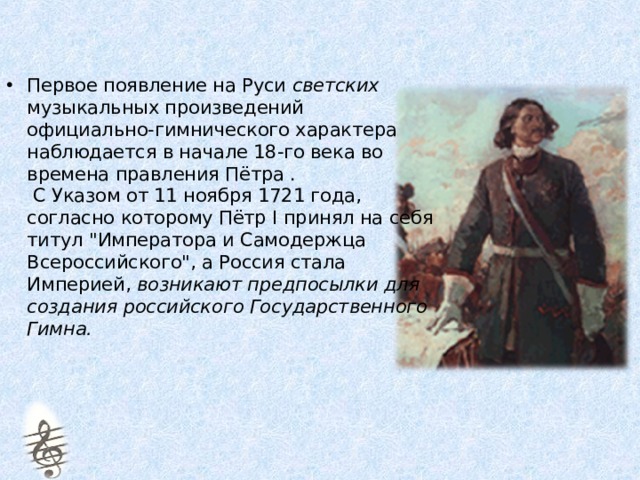 • Первое появление на Руси светских музыкальных произведений официально-гимнического характера наблюдается в начале 18-го века во времена правления Пётра .
 С Указом от 11 ноября 1721 года, согласно которому Пётр I принял на себя титул "Императора и Самодержца Всероссийского", а Россия стала Империей, возникают предпосылки для создания российского Государственного Гимна.